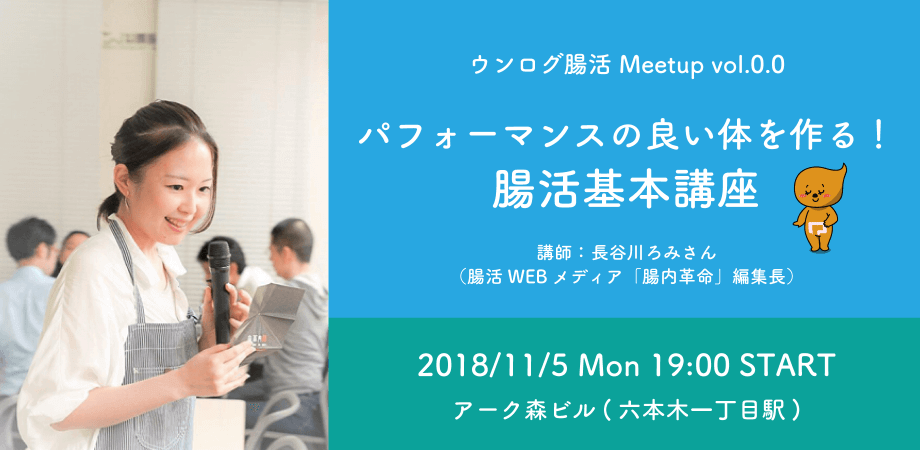 ウンログ腸活 Meetup vol.0.0

パフォーマンスの良い体を作る！
腸活基本講座

講師：長谷川ろみさん
（腸活 WEB メディア「腸内革命」編集長）

2018/11/5 Mon 19:00 START
アーク森ビル ( 六本木一丁目駅 )